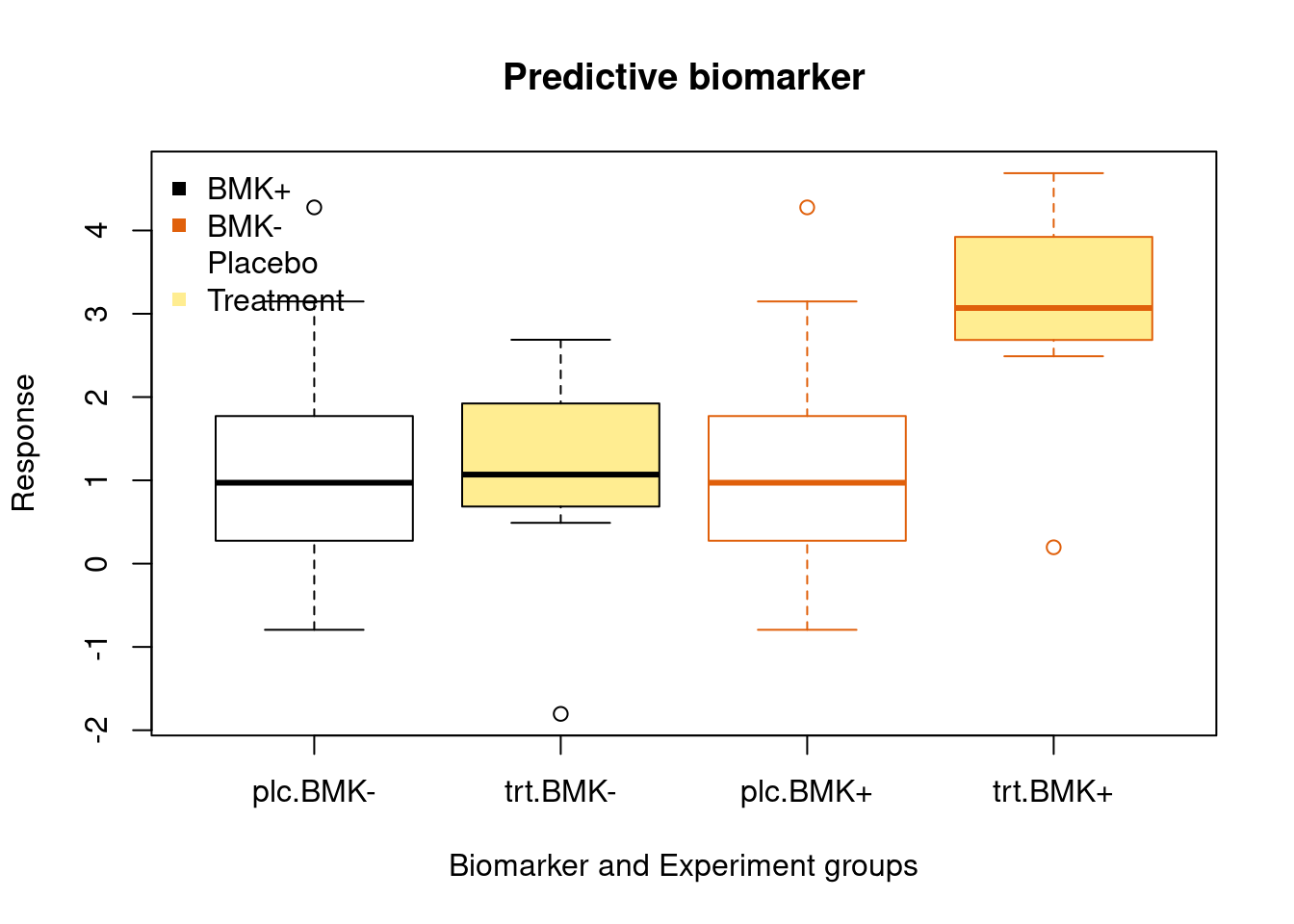 Predictive biomarker

BMK+
BMK-
Placebo
Treatment

Response

4
3
2
1
0
-1
-2

plc.BMK-
trt.BMK-
plc.BMK+
trt.BMK+

Biomarker and Experiment groups